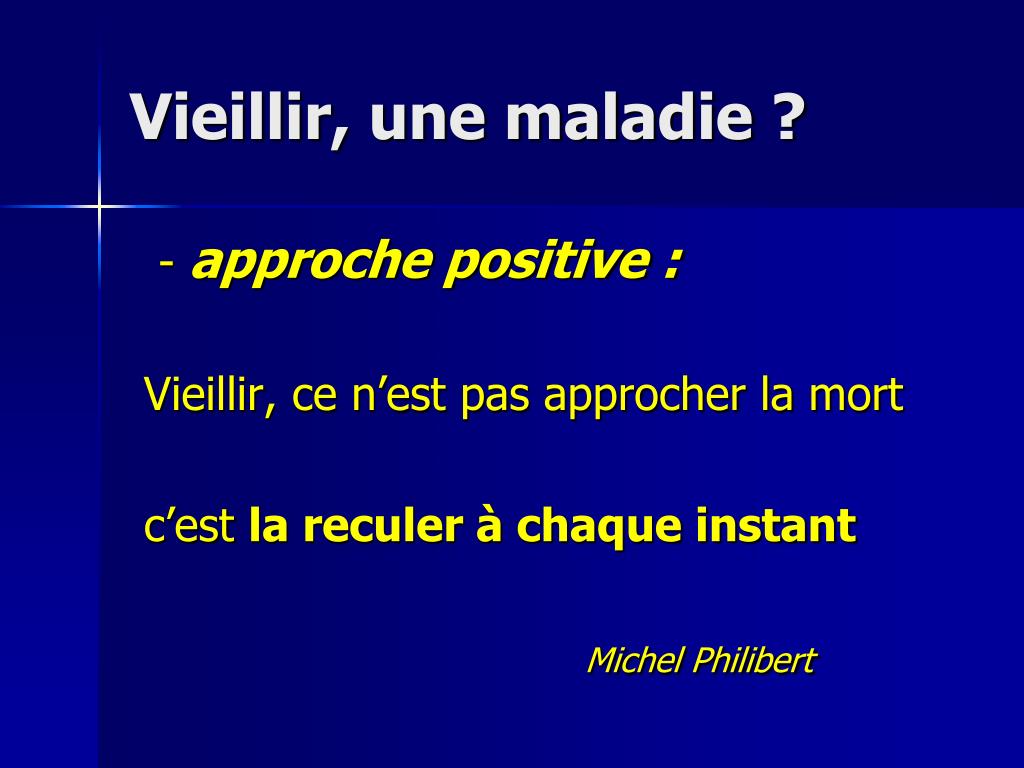 Vieillir, une maladie ?

- approche positive :

Vieillir, ce n’est pas approcher la mort

c’est la reculer à chaque instant

Michel Philibert